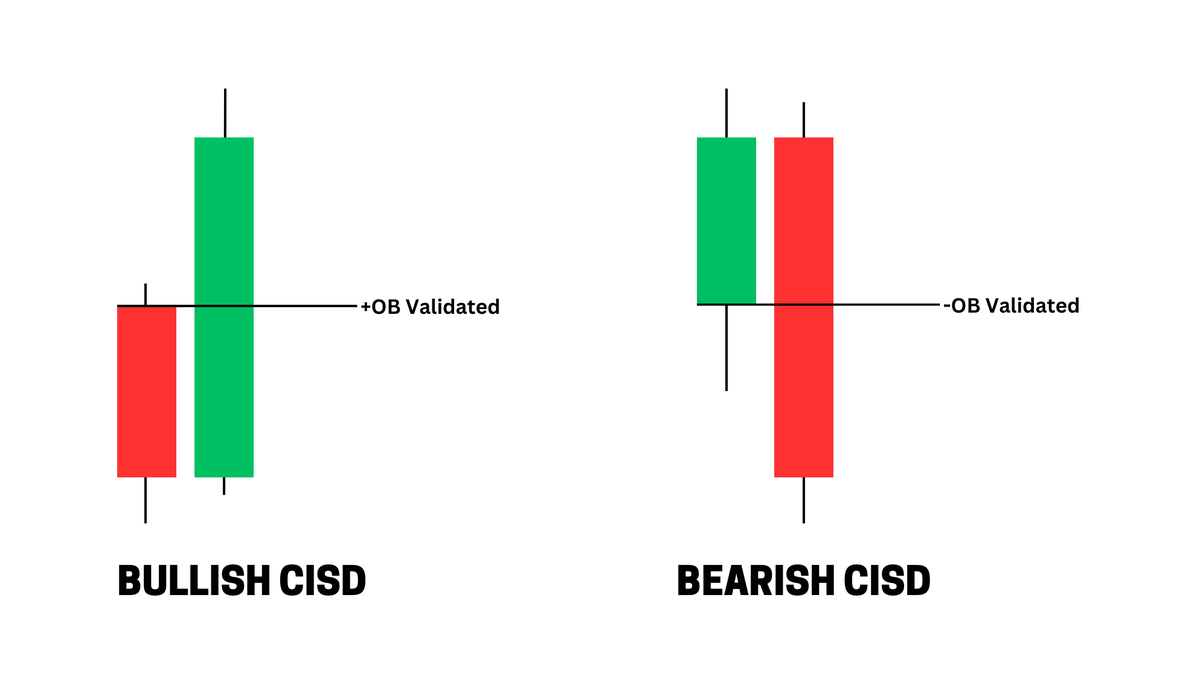 +OB Validated

BULLISH CISD

-OB Validated

BEARISH CISD